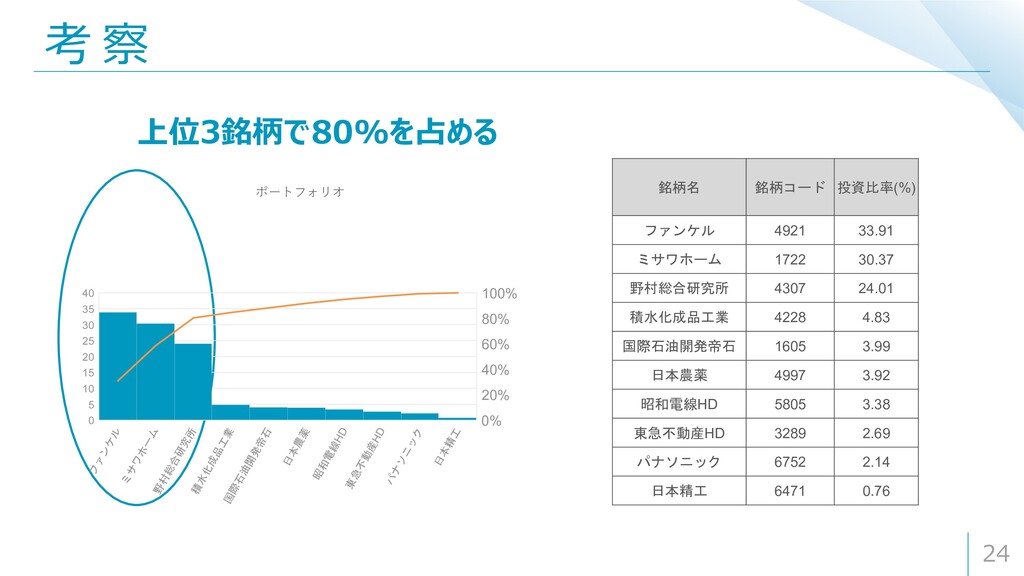 考察

上位3銘柄で80%を占める

ポートフォリオ

40
35
30
25
20
15
10
5
0

100%
80%
60%
40%
20%
0%

ファンケル
ミサワホーム
野村総合研究所
積水化成品工業
国際石油開発帝石
日本農薬
昭和電線HD
東急不動産HD
パナソニック
日本精工

| 銘柄名 | 銘柄コード | 投資比率(%) |
|---|---|---|
| ファンケル | 4921 | 33.91 |
| ミサワホーム | 1722 | 30.37 |
| 野村総合研究所 | 4307 | 24.01 |
| 積水化成品工業 | 4228 | 4.83 |
| 国際石油開発帝石 | 1605 | 3.99 |
| 日本農薬 | 4997 | 3.92 |
| 昭和電線HD | 5805 | 3.38 |
| 東急不動産HD | 3289 | 2.69 |
| パナソニック | 6752 | 2.14 |
| 日本精工 | 6471 | 0.76 |

24